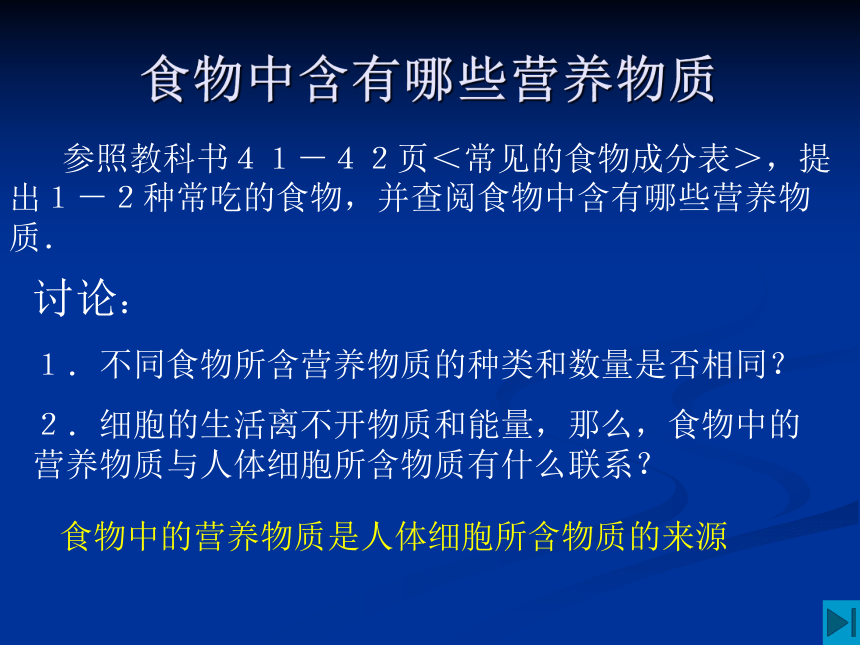 食物中含有哪些营养物质

参照教科书４１－４２页＜常见的食物成分表＞，提出１－２种常吃的食物，并查阅食物中含有哪些营养物质.

讨论：

１．不同食物所含营养物质的种类和数量是否相同？

２．细胞的生活离不开物质和能量，那么，食物中的营养物质与人体细胞所含物质有什么联系？

食物中的营养物质是人体细胞所含物质的来源